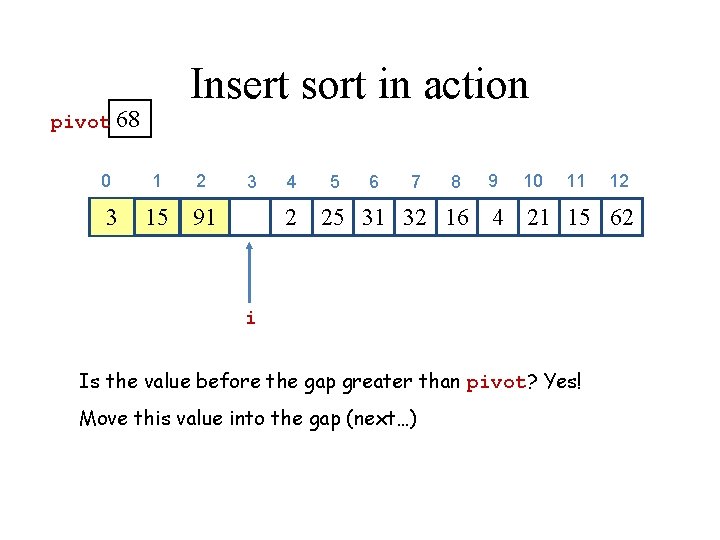 Insert sort in action

pivot 68

| 0 | 1 | 2 | 3 | 4 | 5 | 6 | 7 | 8 | 9 | 10 | 11 | 12 |
|---|---|---|---|---|---|---|---|---|---|---|---|---|
| 3 | 15 | 91 | | 2 | 25 | 31 | 32 | 16 | 4 | 21 | 15 | 62 |

i

Is the value before the gap greater than pivot? Yes!

Move this value into the gap (next…)